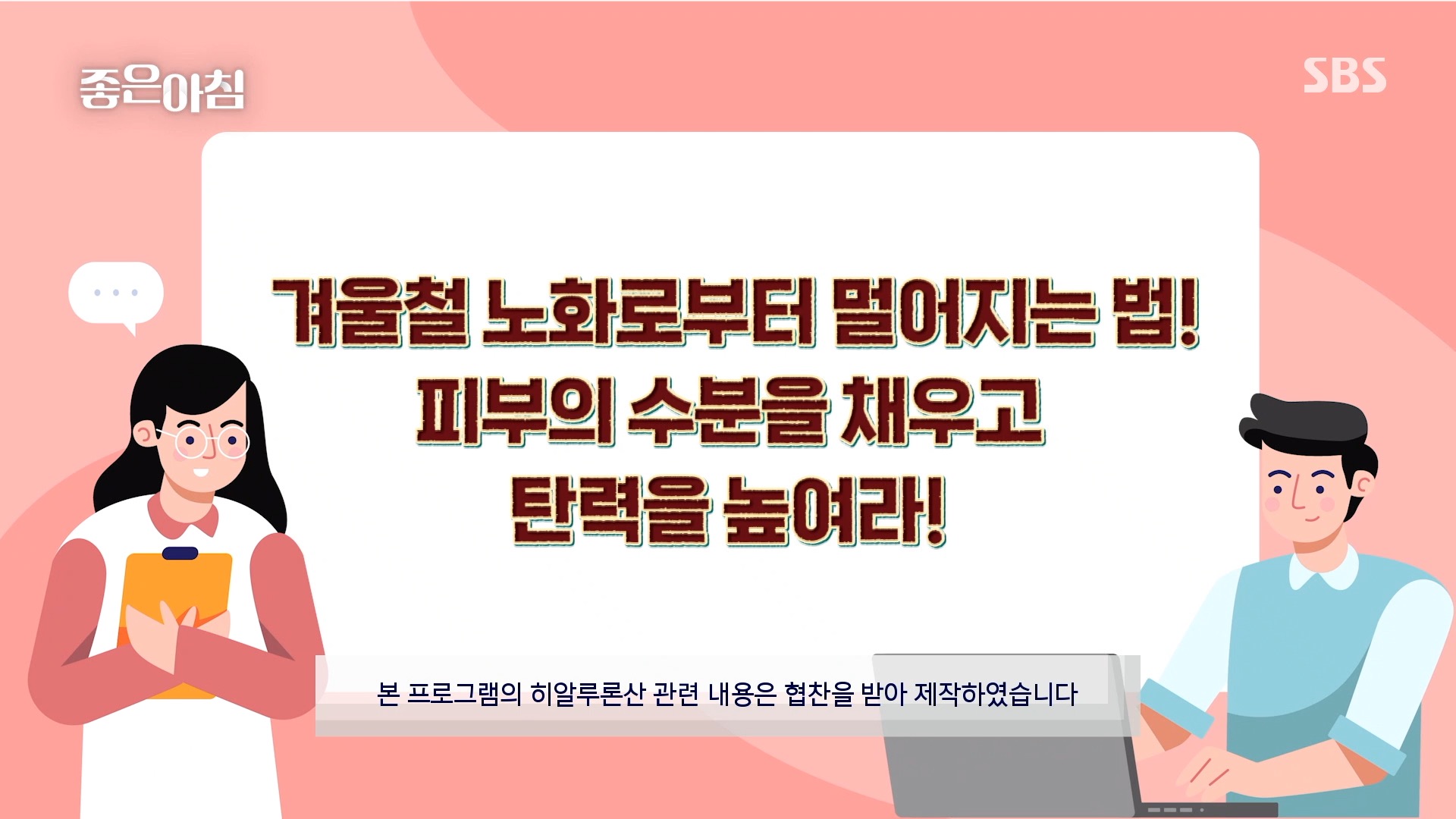 좋은아침

SBS

겨울철 노화로부터 멀어지는 법!
피부의 수분을 채우고
탄력을 높여라!

본 프로그램의 히알루론산 관련 내용은 협찬을 받아 제작하였습니다